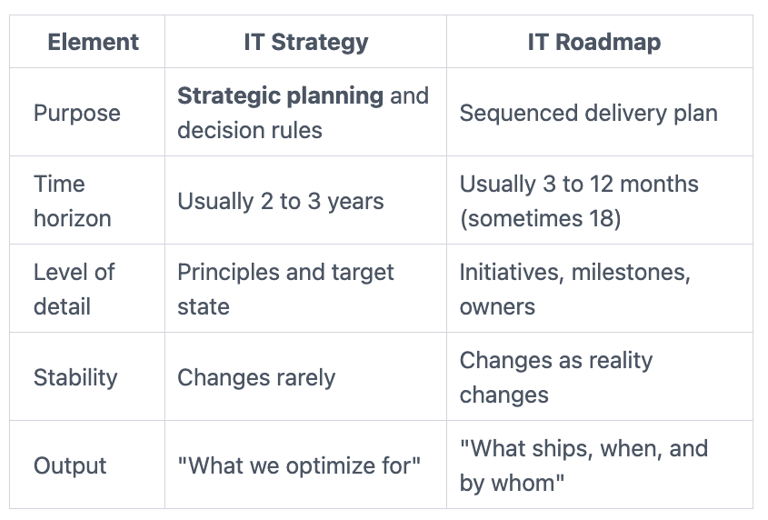 | Element | IT Strategy | IT Roadmap |
|---|---|---|
| Purpose | **Strategic planning** and decision rules | Sequenced delivery plan |
| Time horizon | Usually 2 to 3 years | Usually 3 to 12 months (sometimes 18) |
| Level of detail | Principles and target state | Initiatives, milestones, owners |
| Stability | Changes rarely | Changes as reality changes |
| Output | "What we optimize for" | "What ships, when, and by whom" |